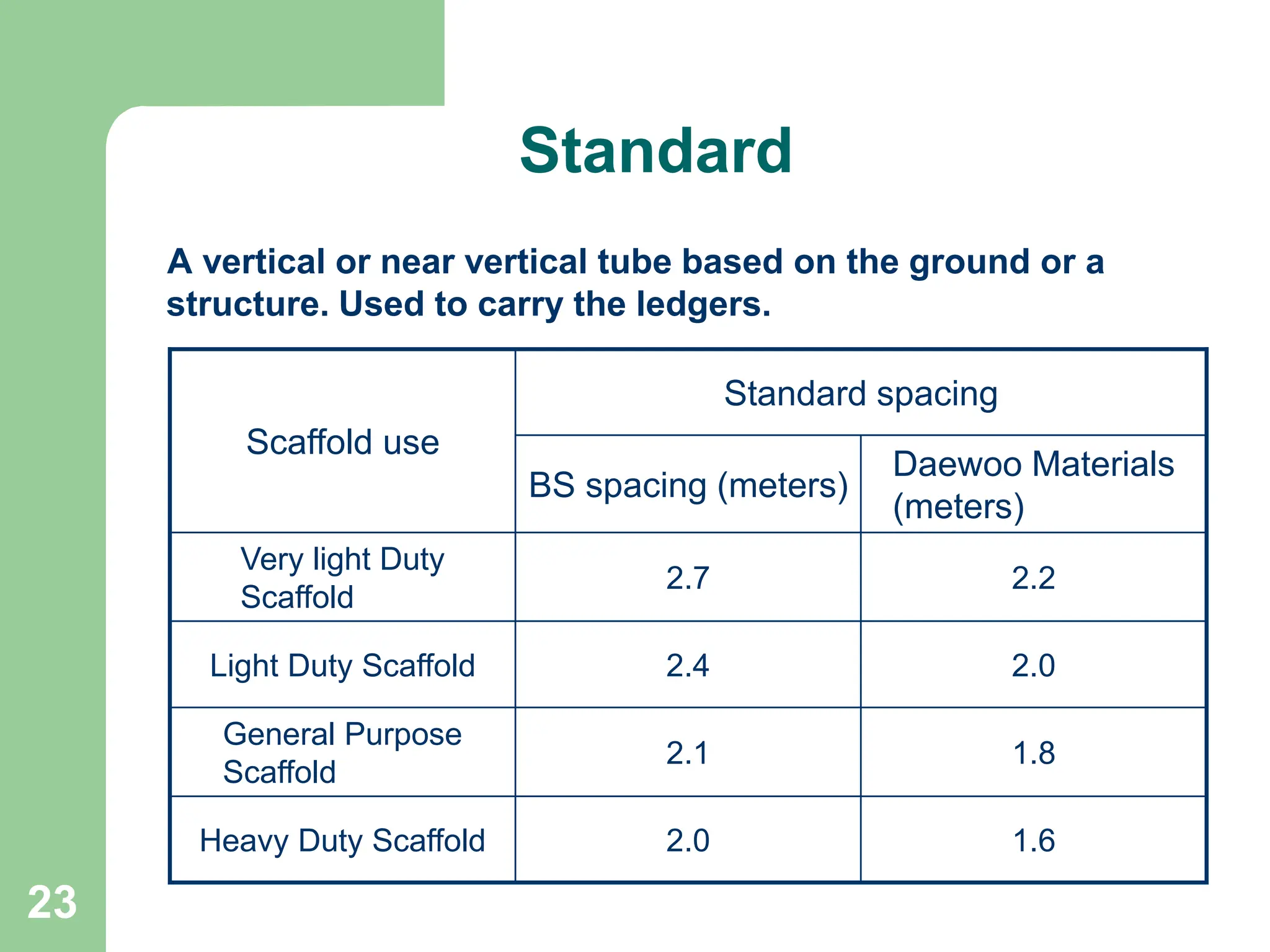 Standard

A vertical or near vertical tube based on the ground or a structure. Used to carry the ledgers.

| Scaffold use | Standard spacing | |
|---|---|---|
| | BS spacing (meters) | Daewoo Materials (meters) |
| Very light Duty Scaffold | 2.7 | 2.2 |
| Light Duty Scaffold | 2.4 | 2.0 |
| General Purpose Scaffold | 2.1 | 1.8 |
| Heavy Duty Scaffold | 2.0 | 1.6 |

23